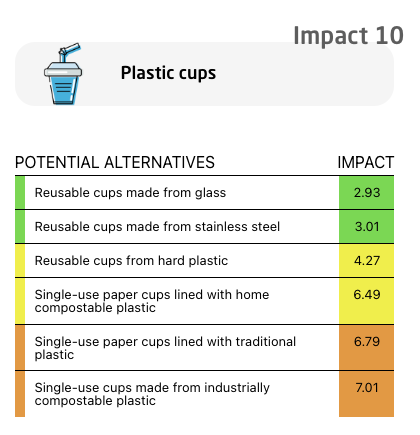 Impact 10

Plastic cups

| POTENTIAL ALTERNATIVES | IMPACT |
|---|---|
| Reusable cups made from glass | 2.93 |
| Reusable cups made from stainless steel | 3.01 |
| Reusable cups from hard plastic | 4.27 |
| Single-use paper cups lined with home compostable plastic | 6.49 |
| Single-use paper cups lined with traditional plastic | 6.79 |
| Single-use cups made from industrially compostable plastic | 7.01 |